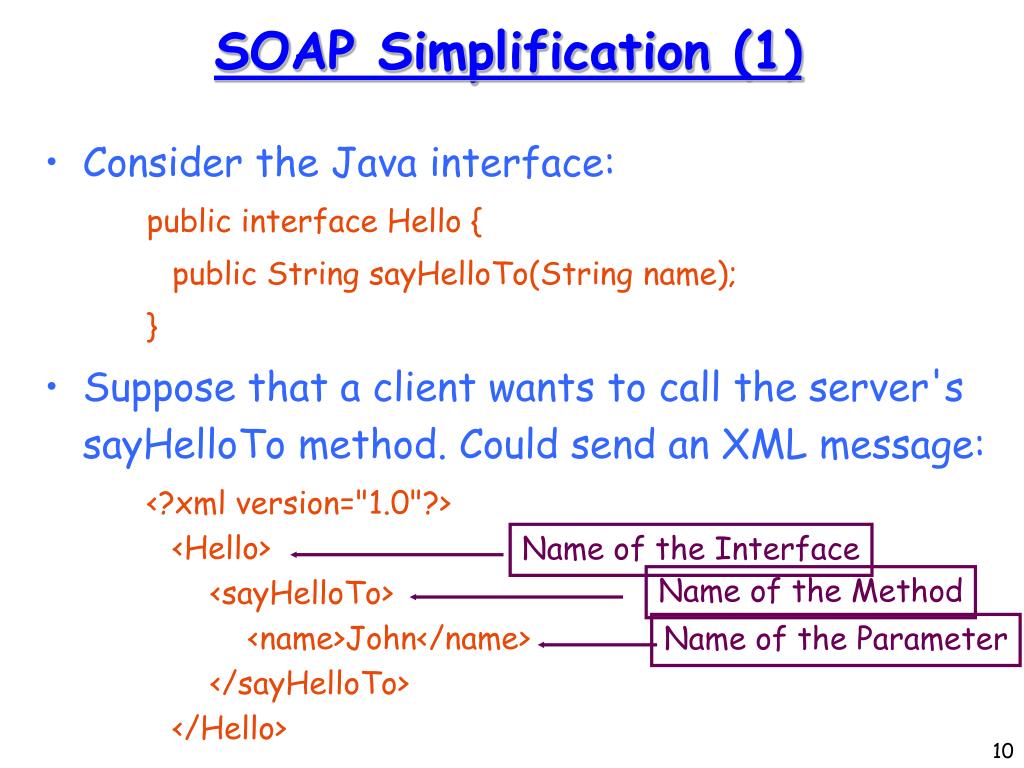 SOAP Simplification (1)

• Consider the Java interface:

public interface Hello {
public String sayHelloTo(String name);
}

• Suppose that a client wants to call the server's sayHelloTo method. Could send an XML message:

<?xml version="1.0"?>
<Hello>
<sayHelloTo>
<name>John</name>
</sayHelloTo>
</Hello>

Name of the Interface
Name of the Method
Name of the Parameter

10